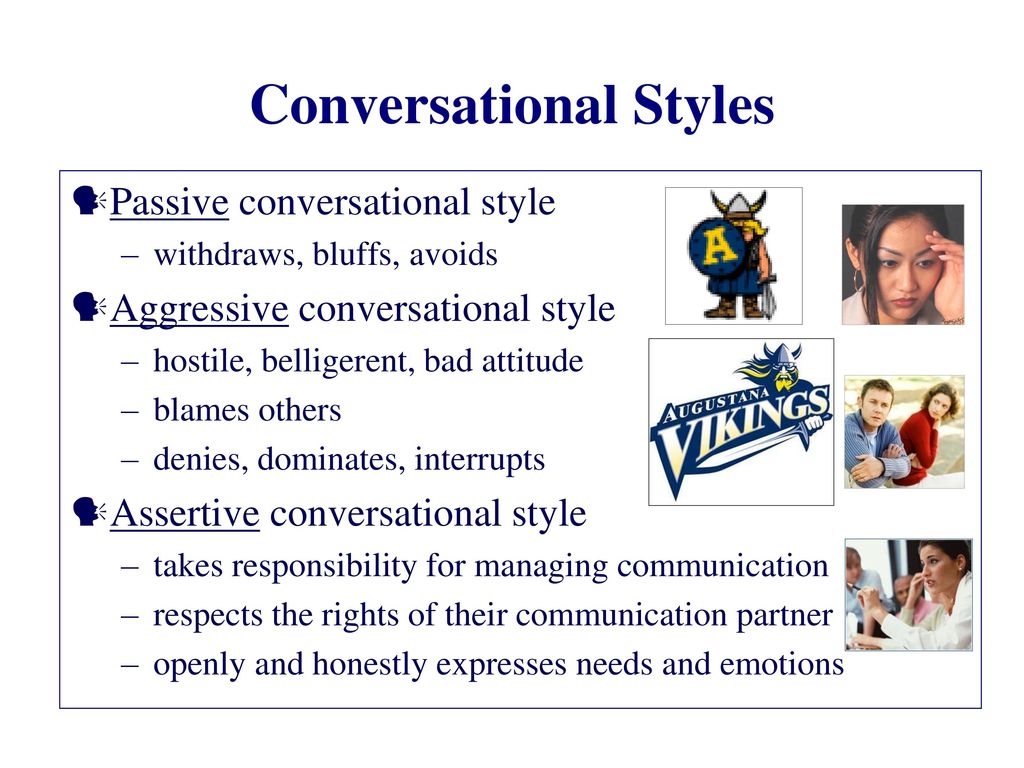 Conversational Styles

Passive conversational style
– withdraws, bluffs, avoids

Aggressive conversational style
– hostile, belligerent, bad attitude
– blames others
– denies, dominates, interrupts

Assertive conversational style
– takes responsibility for managing communication
– respects the rights of their communication partner
– openly and honestly expresses needs and emotions

A

AUGUSTANA VIKINGS